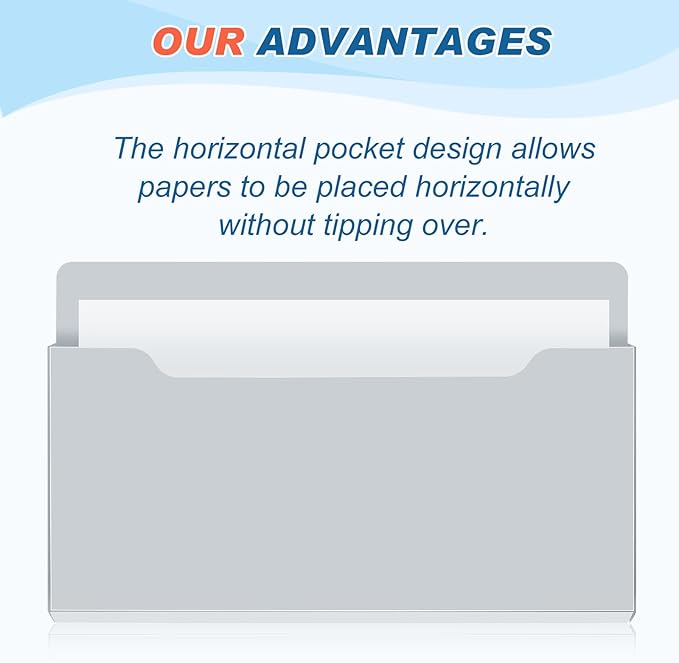 OUR ADVANTAGES

The horizontal pocket design allows papers to be placed horizontally without tipping over.